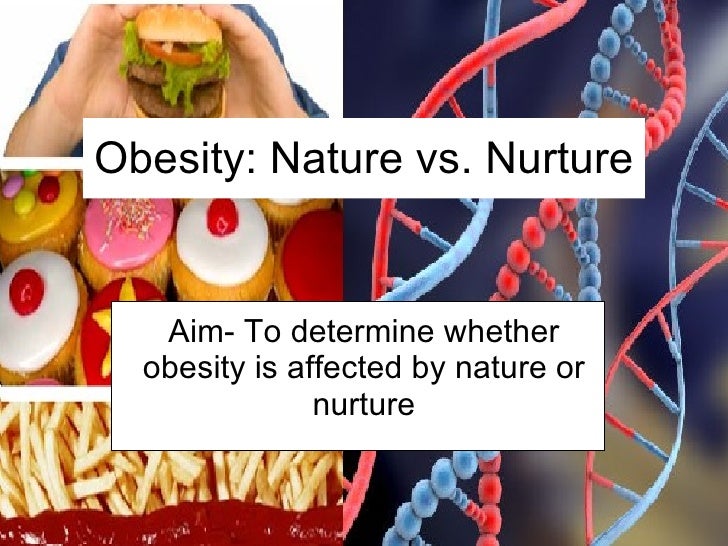 Obesity: Nature vs. Nurture

Aim- To determine whether obesity is affected by nature or nurture